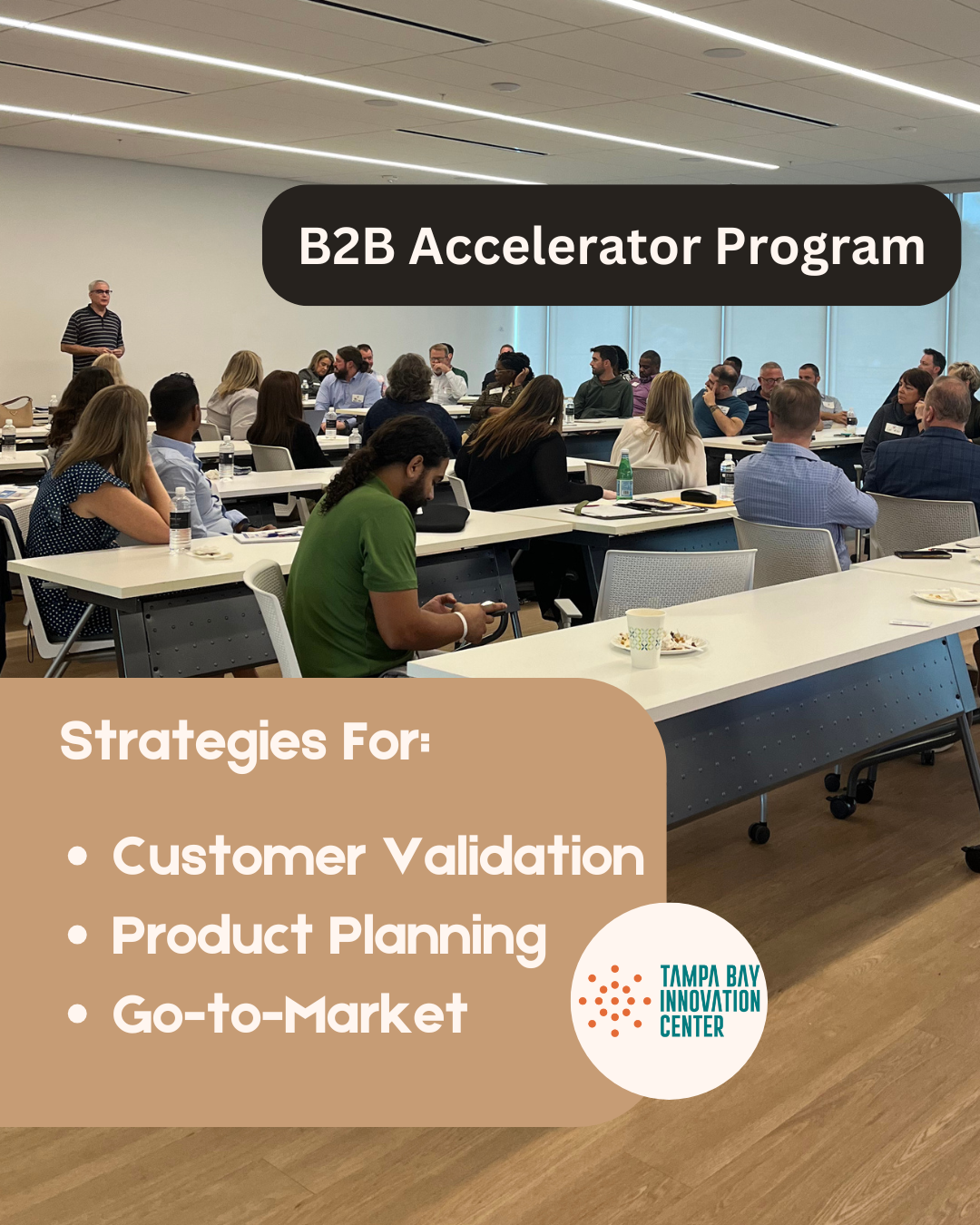 B2B Accelerator Program

Strategies For:

• Customer Validation
• Product Planning
• Go-to-Market

TAMPA BAY INNOVATION CENTER